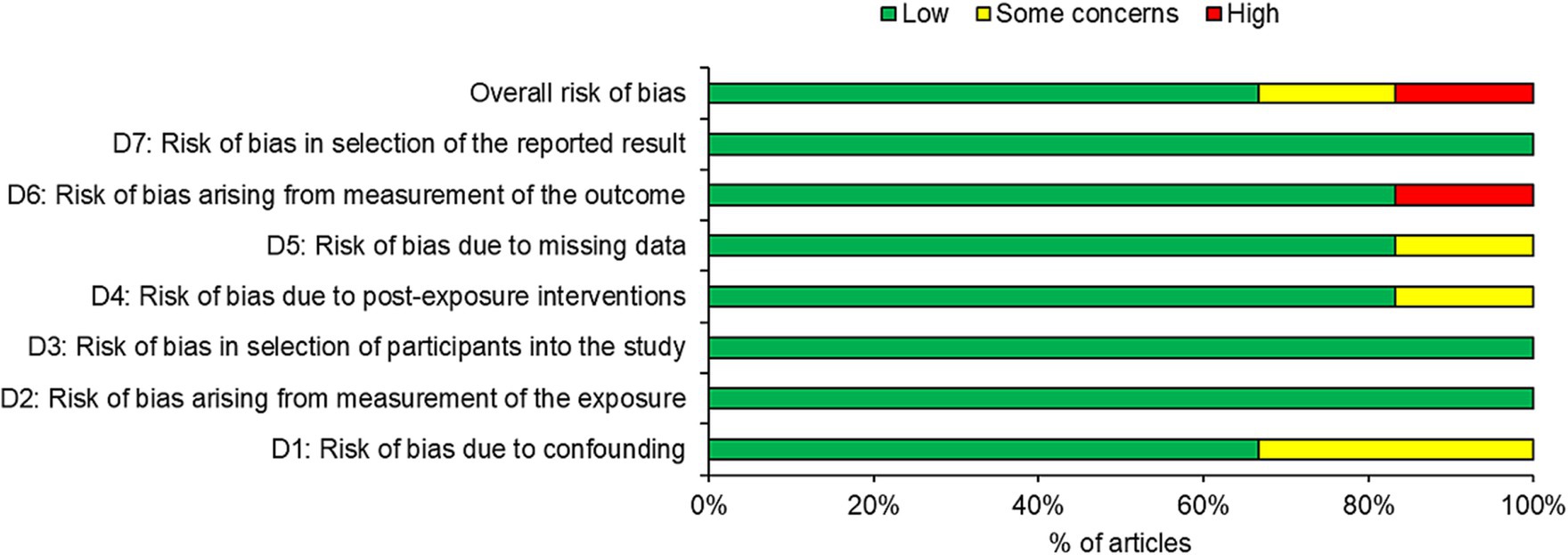 Low Some concerns High

Overall risk of bias
D7: Risk of bias in selection of the reported result
D6: Risk of bias arising from measurement of the outcome
D5: Risk of bias due to missing data
D4: Risk of bias due to post-exposure interventions
D3: Risk of bias in selection of participants into the study
D2: Risk of bias arising from measurement of the exposure
D1: Risk of bias due to confounding

0% 20% 40% 60% 80% 100%
% of articles